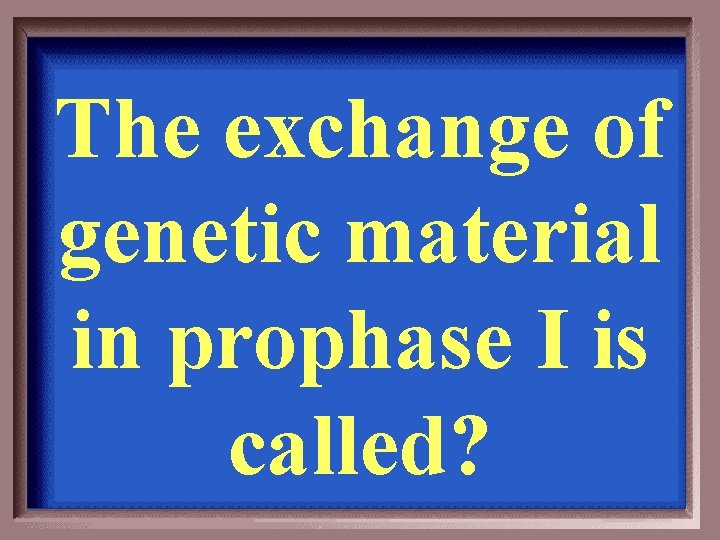 The exchange of genetic material in prophase I is called?